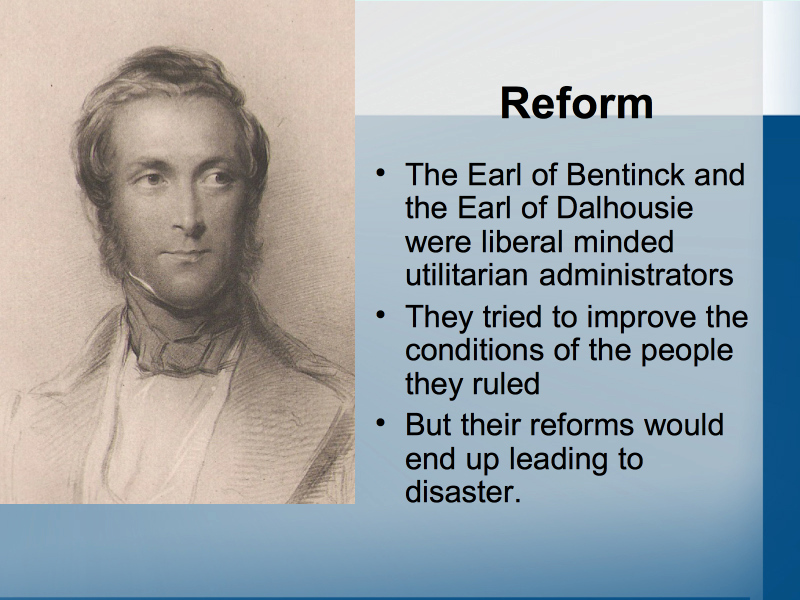 Reform

• The Earl of Bentinck and the Earl of Dalhousie were liberal minded utilitarian administrators
• They tried to improve the conditions of the people they ruled
• But their reforms would end up leading to disaster.